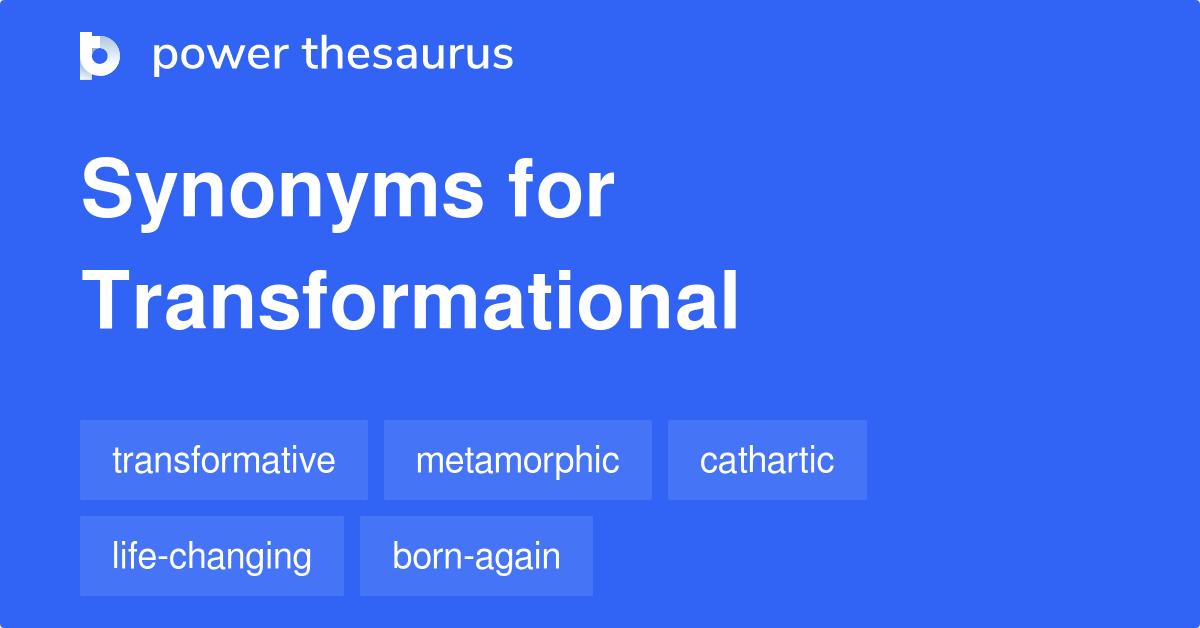 power thesaurus

Synonyms for Transformational

transformative
metamorphic
cathartic
life-changing
born-again